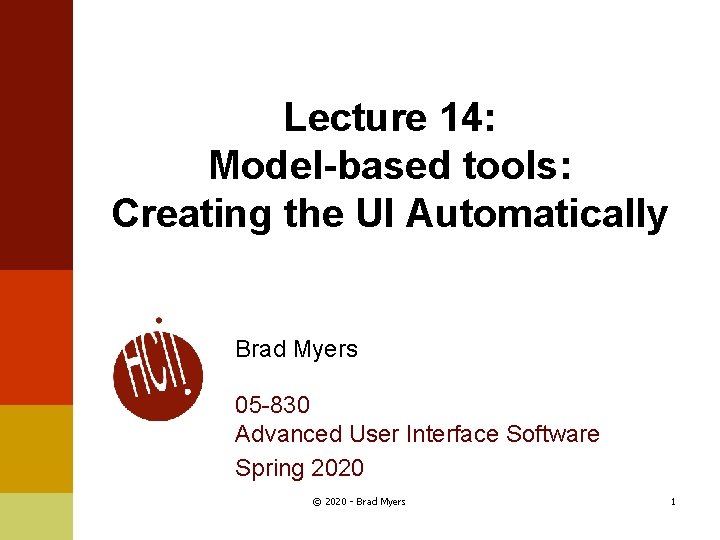 Lecture 14:
Model-based tools:
Creating the UI Automatically

HCI!

Brad Myers

05-830
Advanced User Interface Software
Spring 2020

© 2020 - Brad Myers

1